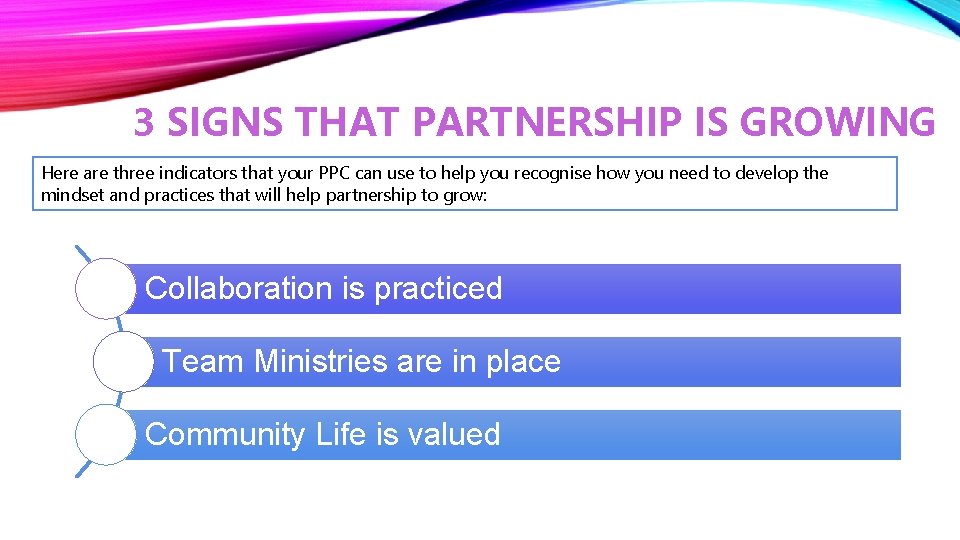 3 SIGNS THAT PARTNERSHIP IS GROWING

Here are three indicators that your PPC can use to help you recognise how you need to develop the mindset and practices that will help partnership to grow:

Collaboration is practiced

Team Ministries are in place

Community Life is valued